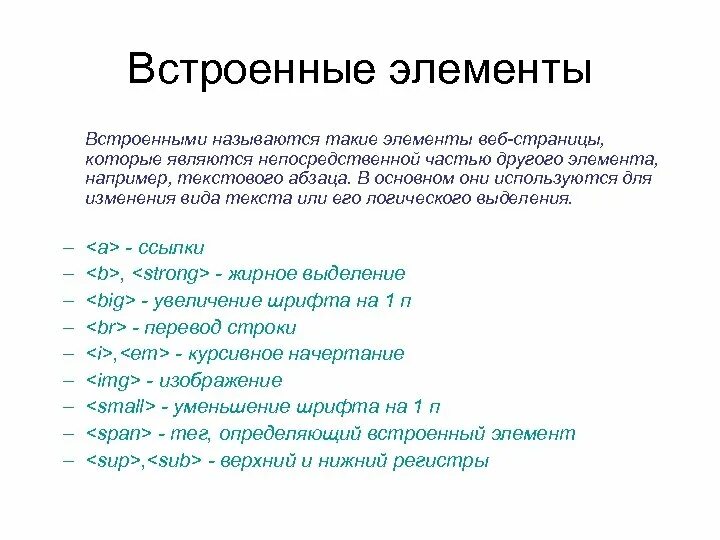 Встроенные элементы

Встроенными называются такие элементы веб-страницы, которые являются непосредственной частью другого элемента, например, текстового абзаца. В основном они используются для изменения вида текста или его логического выделения.

– <a> - ссылки
– <b>, <strong> - жирное выделение
– <big> - увеличение шрифта на 1 п
– <br> - перевод строки
– <i>,<em> - курсивное начертание
– <img> - изображение
– <small> - уменьшение шрифта на 1 п
– <span> - тег, определяющий встроенный элемент
– <sup>,<sub> - верхний и нижний регистры